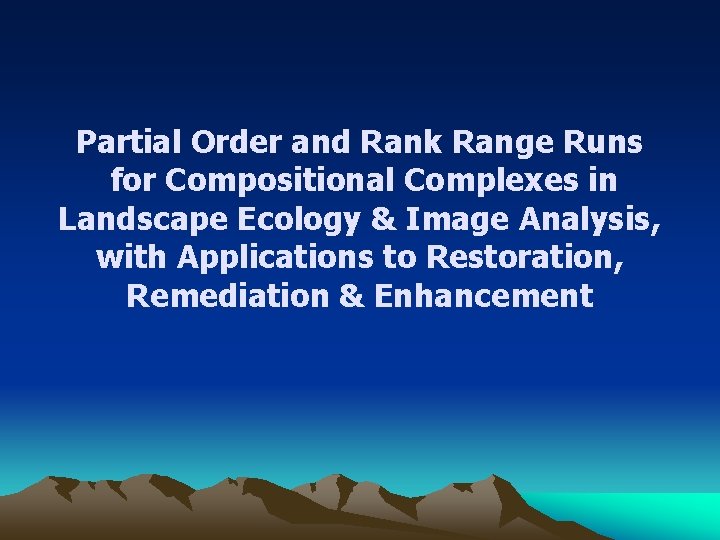 Partial Order and Rank Range Runs for Compositional Complexes in Landscape Ecology & Image Analysis, with Applications to Restoration, Remediation & Enhancement